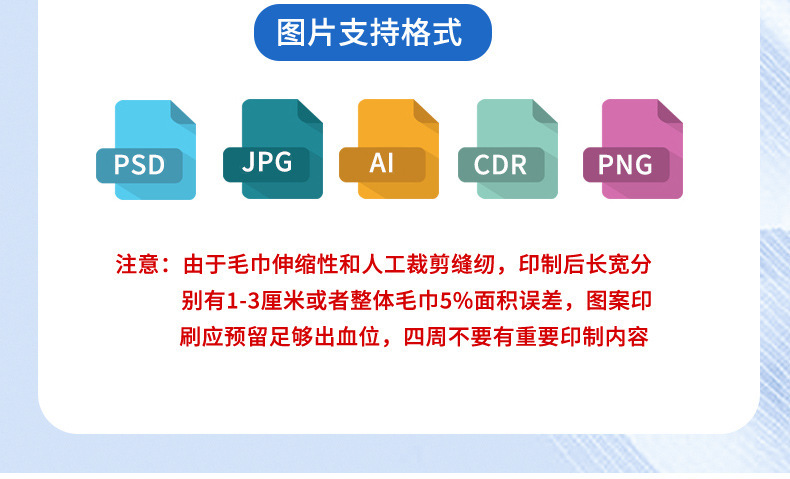 图片支持格式

PSD JPG AI CDR PNG

注意：由于毛巾伸缩性和人工裁剪缝纫，印制后长宽分别有1-3厘米或者整体毛巾5%面积误差，图案印刷应预留足够出血位，四周不要有重要印制内容